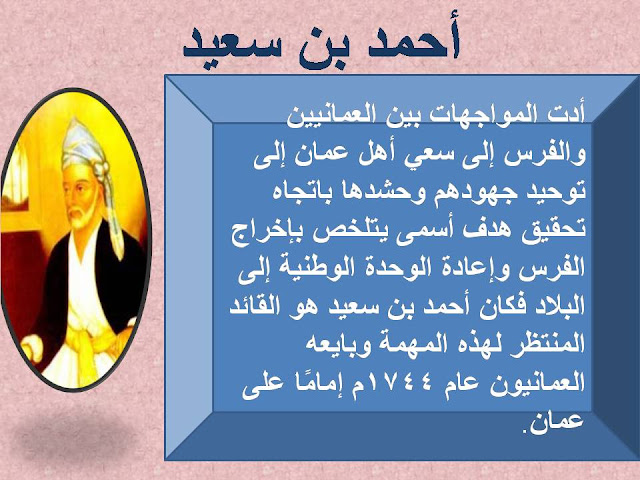 أحمد بن سعيد

أدت المواجهات بين العمانيين والفرس إلى سعي أهل عمان إلى توحيد جهودهم وحشدها باتجاه تحقيق هدف أسمى يتلخص بإخراج الفرس وإعادة الوحدة الوطنية إلى البلاد فكان أحمد بن سعيد هو القائد المنتظر لهذه المهمة وبايعه العمانيون عام ١٧٤٤م إمامًا على عمان.